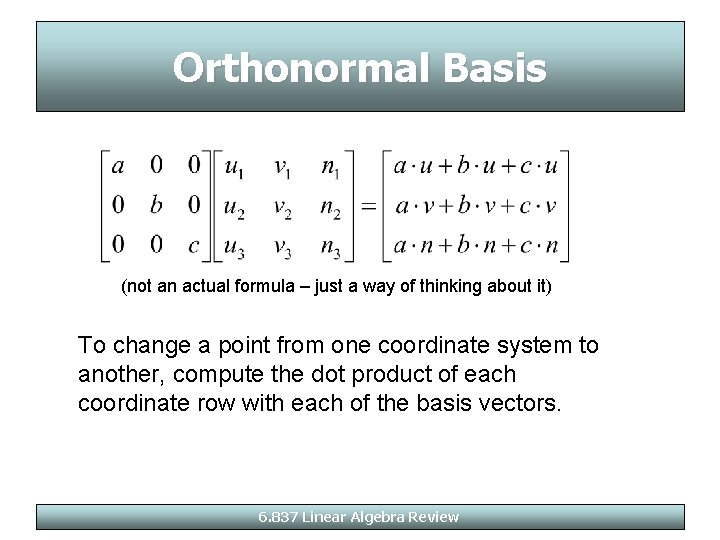 Orthonormal Basis

$\begin{bmatrix} a & 0 & 0 \\ 0 & b & 0 \\ 0 & 0 & c \end{bmatrix} \begin{bmatrix} u_1 & v_1 & n_1 \\ u_2 & v_2 & n_2 \\ u_3 & v_3 & n_3 \end{bmatrix} = \begin{bmatrix} a \cdot u + b \cdot u + c \cdot u \\ a \cdot v + b \cdot v + c \cdot v \\ a \cdot n + b \cdot n + c \cdot n \end{bmatrix}$

(not an actual formula – just a way of thinking about it)

To change a point from one coordinate system to another, compute the dot product of each coordinate row with each of the basis vectors.

6.837 Linear Algebra Review